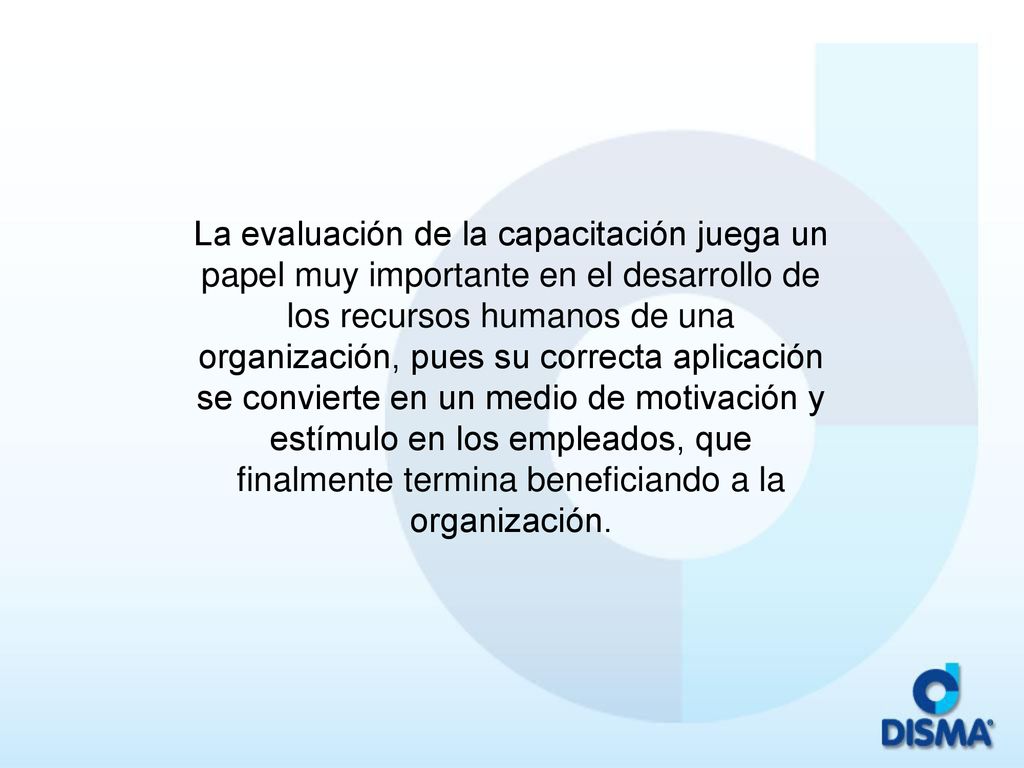 La evaluación de la capacitación juega un papel muy importante en el desarrollo de los recursos humanos de una organización, pues su correcta aplicación se convierte en un medio de motivación y estímulo en los empleados, que finalmente termina beneficiando a la organización.

DISMA®